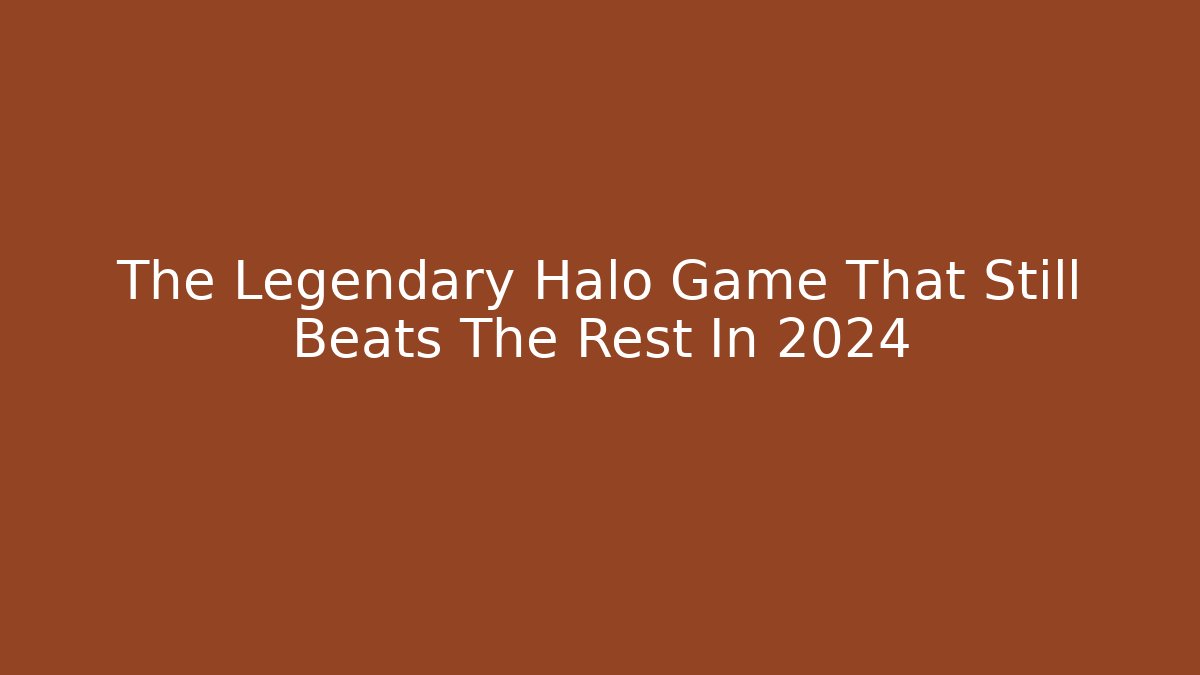 The Legendary Halo Game That Still Beats The Rest In 2024